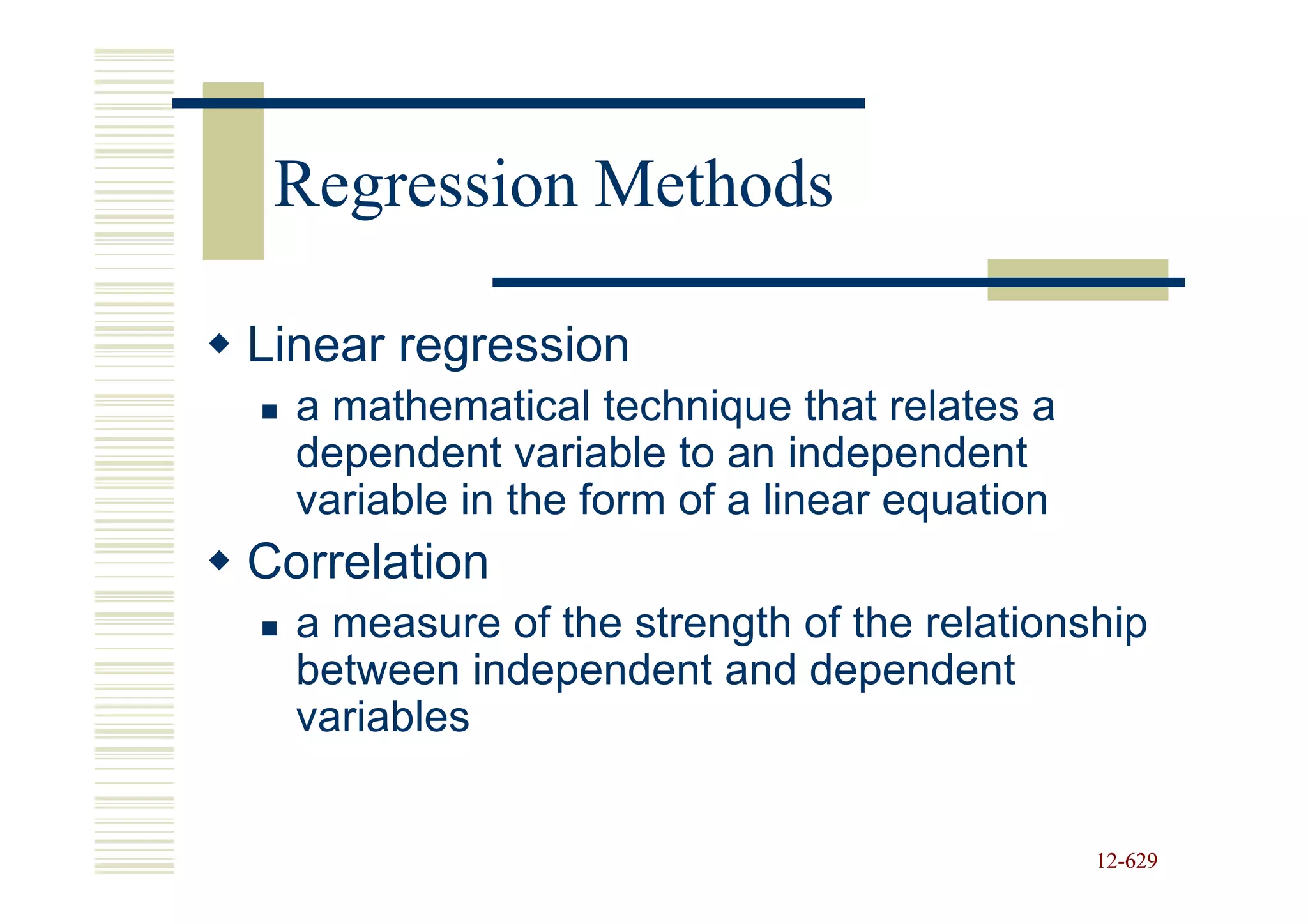 Regression Methods

◆ Linear regression
▪ a mathematical technique that relates a dependent variable to an independent variable in the form of a linear equation

◆ Correlation
▪ a measure of the strength of the relationship between independent and dependent variables

12-629